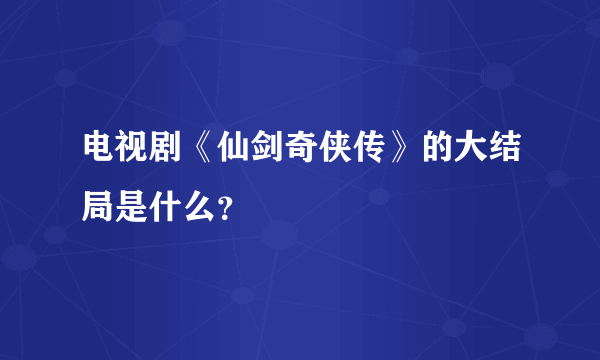 电视剧《仙剑奇侠传》的大结局是什么?